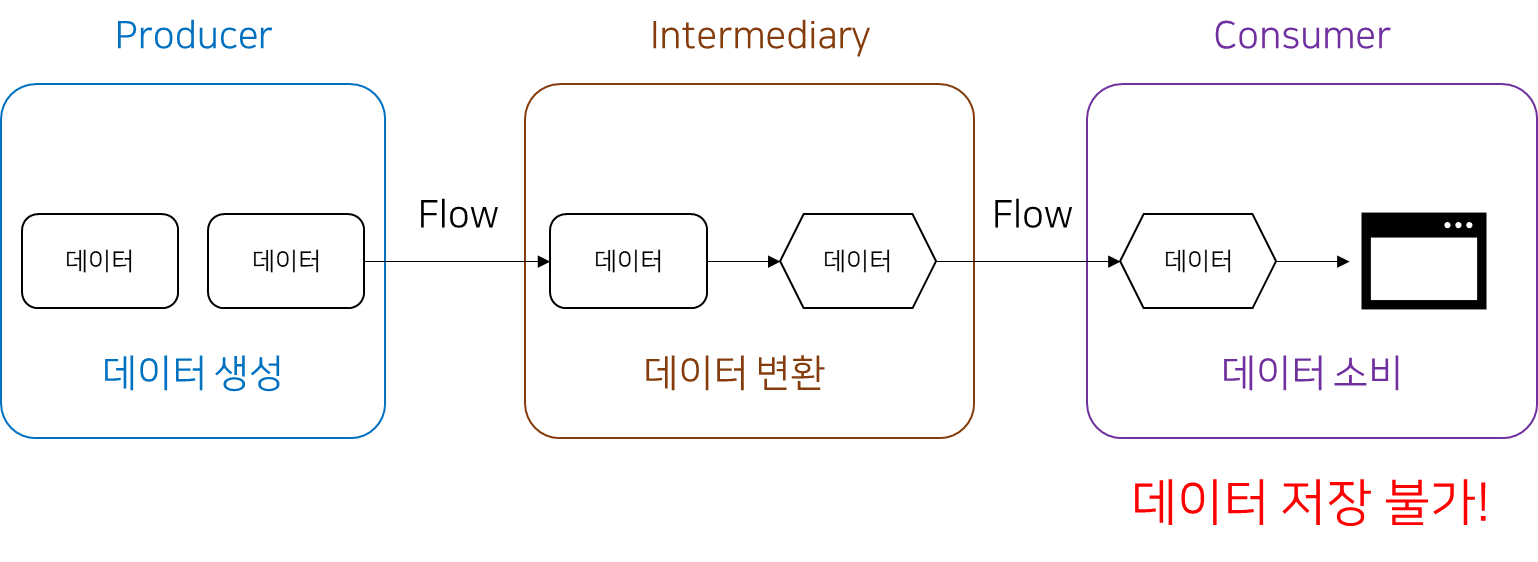 Producer

데이터

데이터

데이터 생성

Flow

Intermediary

데이터

데이터

데이터 변환

Flow

Consumer

데이터

데이터 소비

데이터 저장 불가!